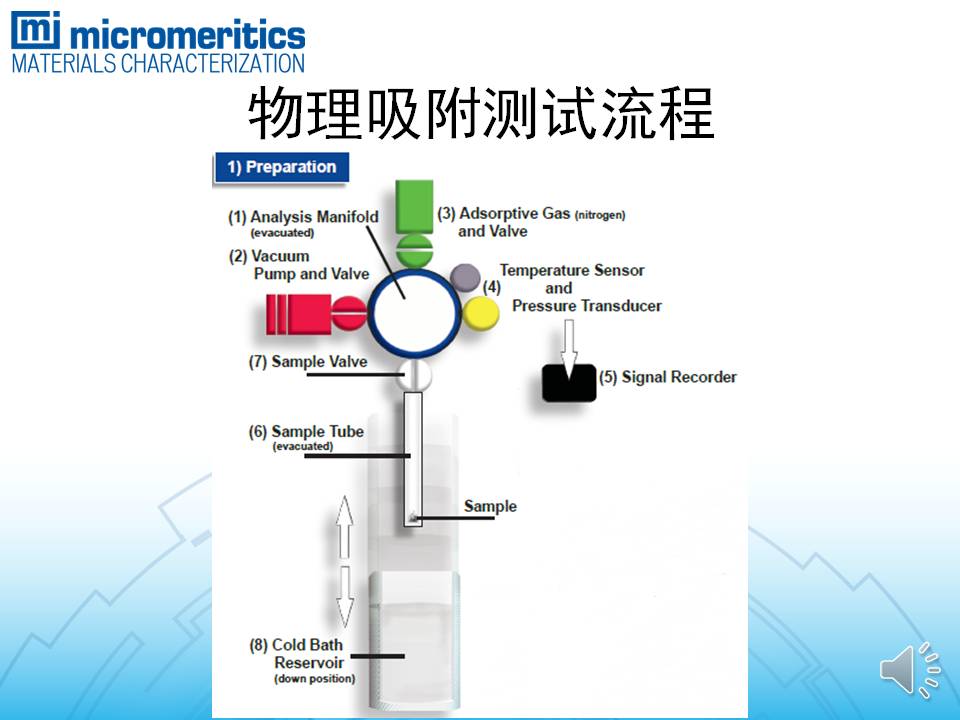 mi micromeritics
MATERIALS CHARACTERIZATION

物理吸附测试流程

1) Preparation

(1) Analysis Manifold (evacuated)

(2) Vacuum Pump and Valve

(3) Adsorptive Gas (nitrogen) and Valve

(4) Temperature Sensor and Pressure Transducer

(5) Signal Recorder

(7) Sample Valve

(6) Sample Tube (evacuated)

Sample

(8) Cold Bath Reservoir (down position)